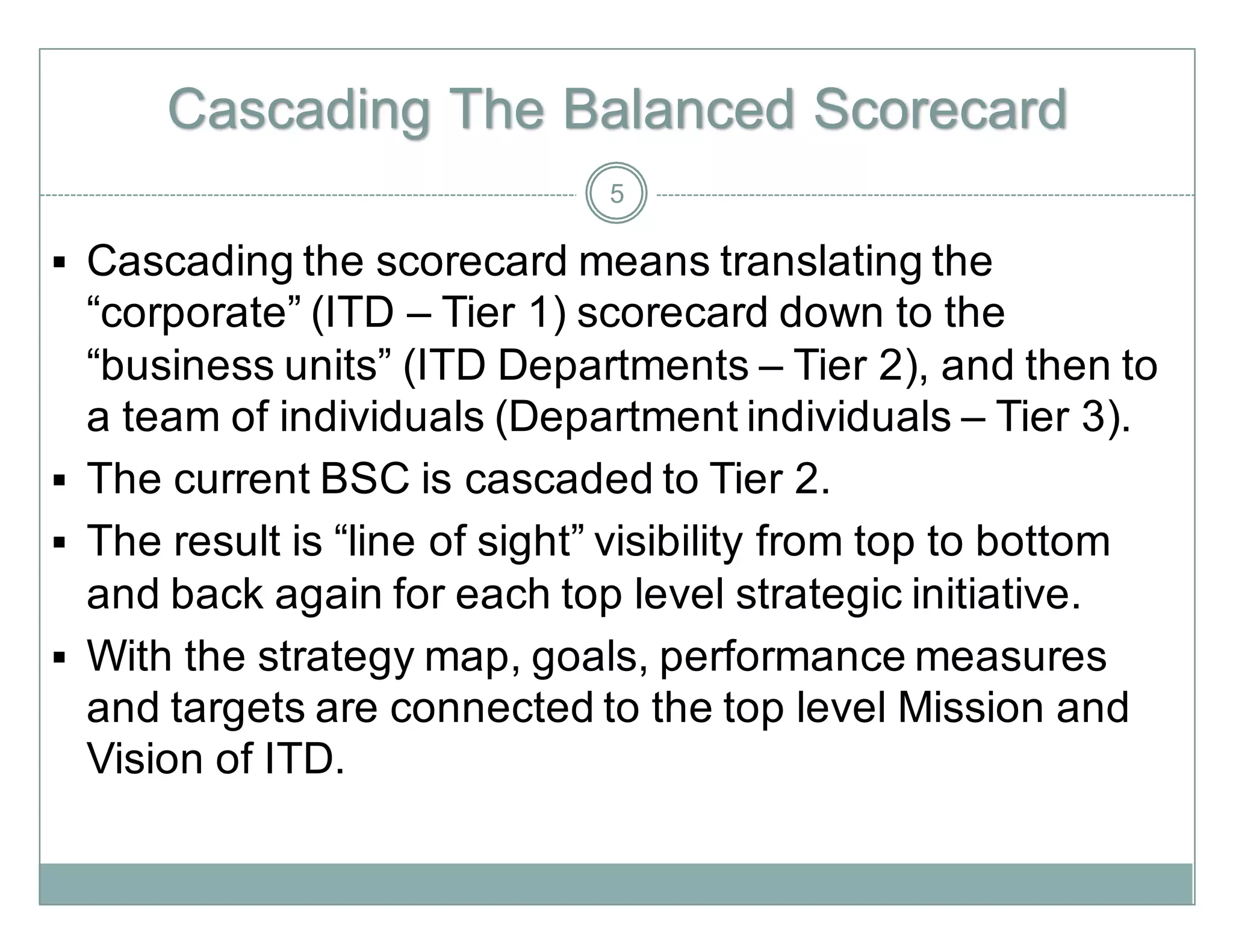 Cascading The Balanced Scorecard

5

▪ Cascading the scorecard means translating the “corporate” (ITD – Tier 1) scorecard down to the “business units” (ITD Departments – Tier 2), and then to a team of individuals (Department individuals – Tier 3).

▪ The current BSC is cascaded to Tier 2.

▪ The result is “line of sight” visibility from top to bottom and back again for each top level strategic initiative.

▪ With the strategy map, goals, performance measures and targets are connected to the top level Mission and Vision of ITD.